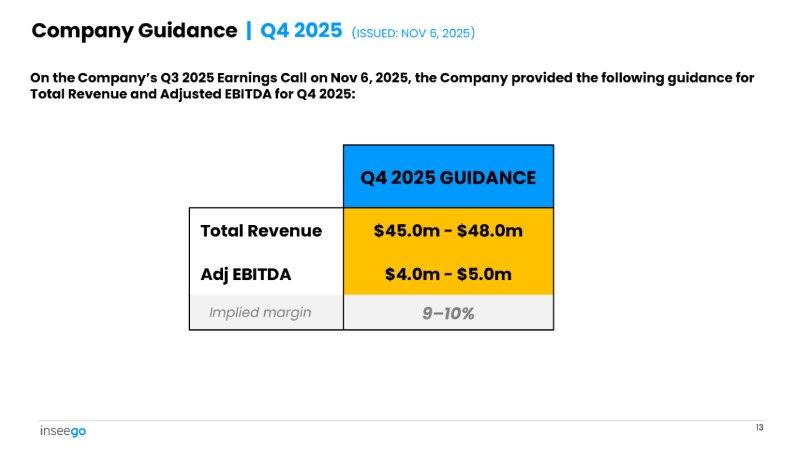 Company Guidance | Q4 2025 (ISSUED: NOV 6, 2025)

On the Company's Q3 2025 Earnings Call on Nov 6, 2025, the Company provided the following guidance for Total Revenue and Adjusted EBITDA for Q4 2025:

| | Q4 2025 GUIDANCE |
|---|---|
| Total Revenue | \$45.0m - \$48.0m |
| Adj EBITDA | \$4.0m - \$5.0m |
| Implied margin | 9–10% |

inseego

13